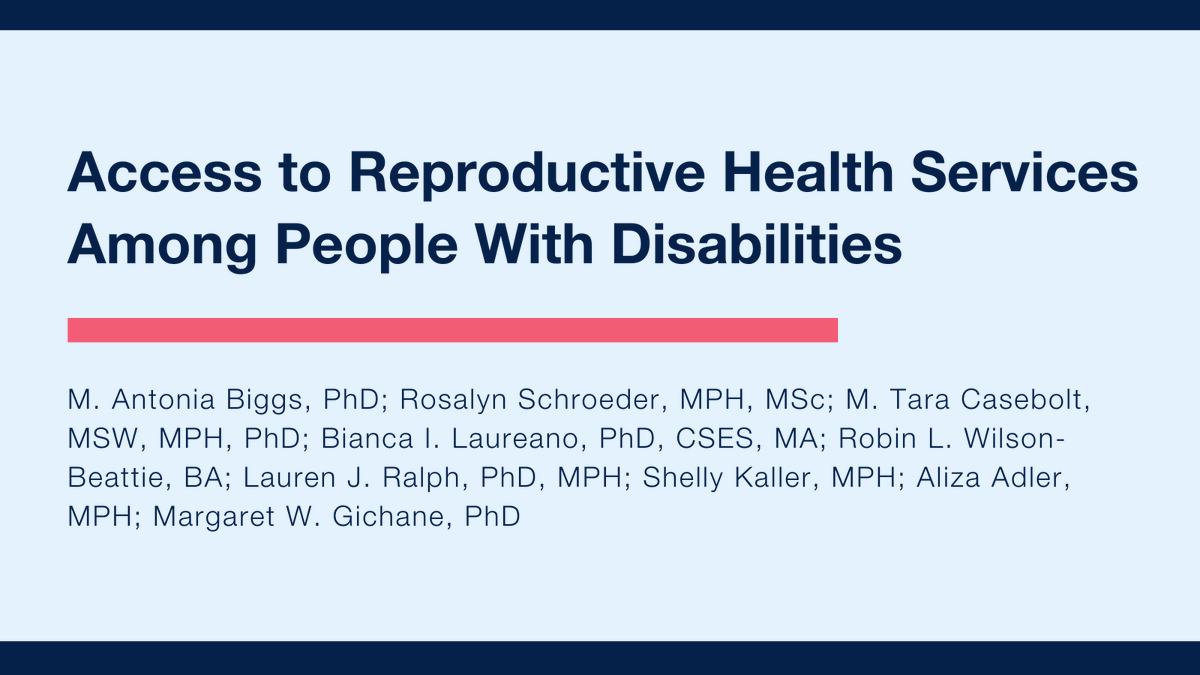 Access to Reproductive Health Services Among People With Disabilities

M. Antonia Biggs, PhD; Rosalyn Schroeder, MPH, MSc; M. Tara Casebolt, MSW, MPH, PhD; Bianca I. Laureano, PhD, CSES, MA; Robin L. Wilson-Beattie, BA; Lauren J. Ralph, PhD, MPH; Shelly Kaller, MPH; Aliza Adler, MPH; Margaret W. Gichane, PhD